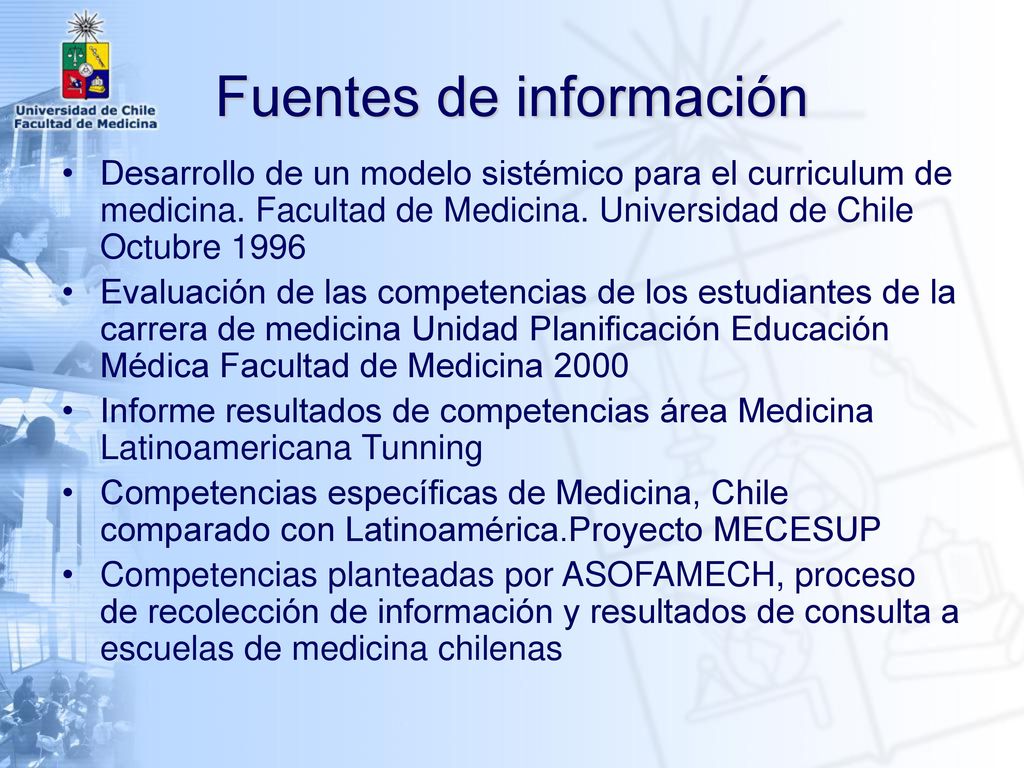 Universidad de Chile
Facultad de Medicina

Fuentes de información

• Desarrollo de un modelo sistémico para el curriculum de medicina. Facultad de Medicina. Universidad de Chile Octubre 1996
• Evaluación de las competencias de los estudiantes de la carrera de medicina Unidad Planificación Educación Médica Facultad de Medicina 2000
• Informe resultados de competencias área Medicina Latinoamericana Tunning
• Competencias específicas de Medicina, Chile comparado con Latinoamérica.Proyecto MECESUP
• Competencias planteadas por ASOFAMECH, proceso de recolección de información y resultados de consulta a escuelas de medicina chilenas